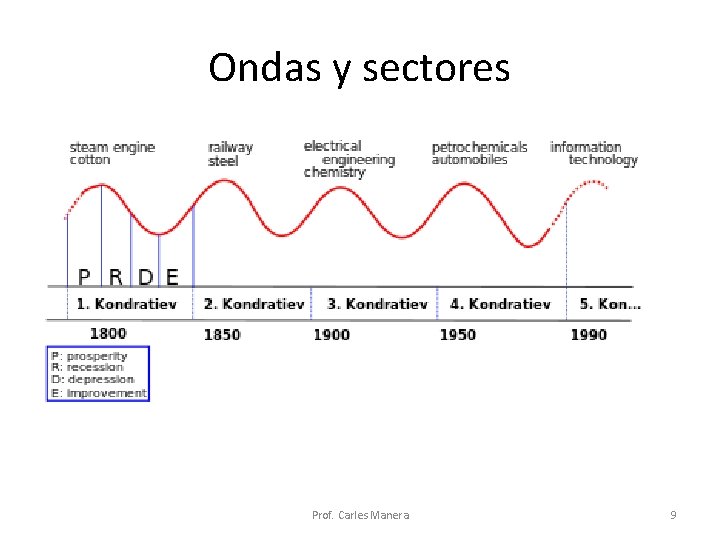 Ondas y sectores

steam engine
cotton

railway
steel

electrical
engineering
chemistry

petrochemicals
automobiles

information
technology

P R D E

1. Kondratiev
2. Kondratiev
3. Kondratiev
4. Kondratiev
5. Kon...

1800
1850
1900
1950
1990

P: prosperity
R: recession
D: depression
E: improvement

Prof. Carles Manera

9